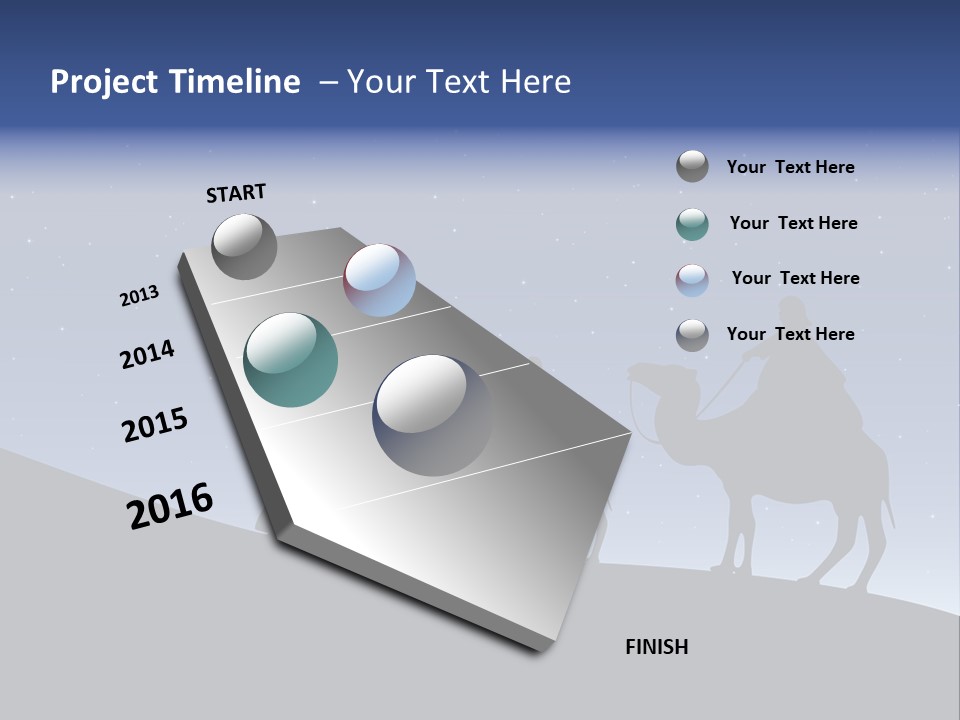 Project Timeline – Your Text Here

START

2013

2014

2015

2016

FINISH

Your Text Here

Your Text Here

Your Text Here

Your Text Here